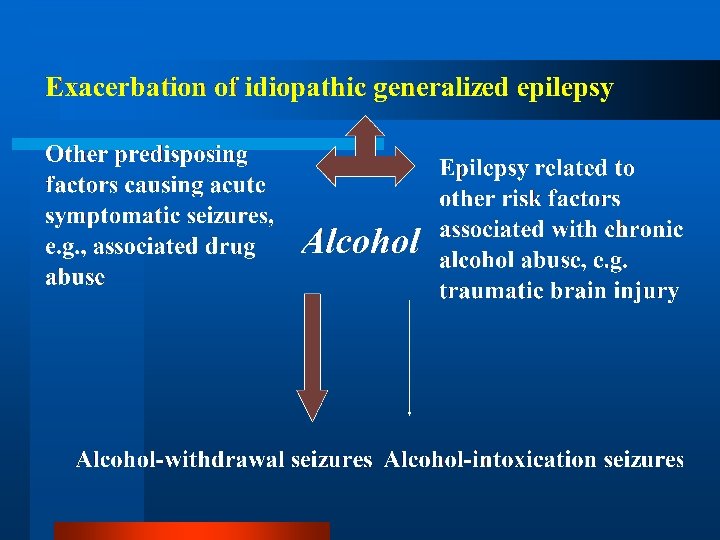 Exacerbation of idiopathic generalized epilepsy

Other predisposing factors causing acute symptomatic seizures, e.g., associated drug abuse

Alcohol

Epilepsy related to other risk factors associated with chronic alcohol abuse, e.g. traumatic brain injury

Alcohol-withdrawal seizures Alcohol-intoxication seizures